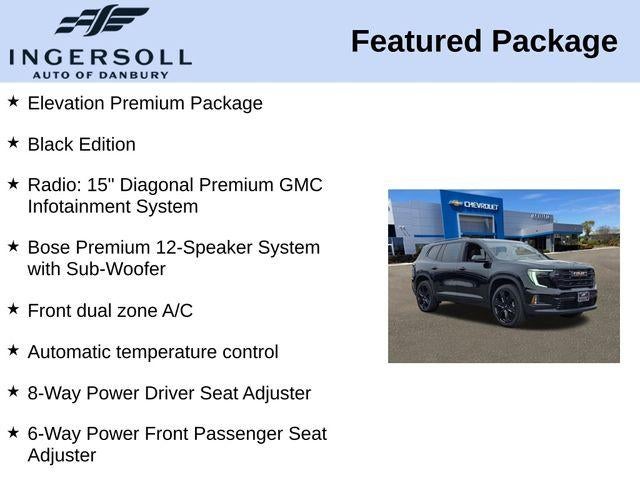 INGERSOLL
AUTO OF DANBURY

Featured Package

★ Elevation Premium Package

★ Black Edition

★ Radio: 15" Diagonal Premium GMC Infotainment System

★ Bose Premium 12-Speaker System with Sub-Woofer

★ Front dual zone A/C

★ Automatic temperature control

★ 8-Way Power Driver Seat Adjuster

★ 6-Way Power Front Passenger Seat Adjuster

CHEVROLET